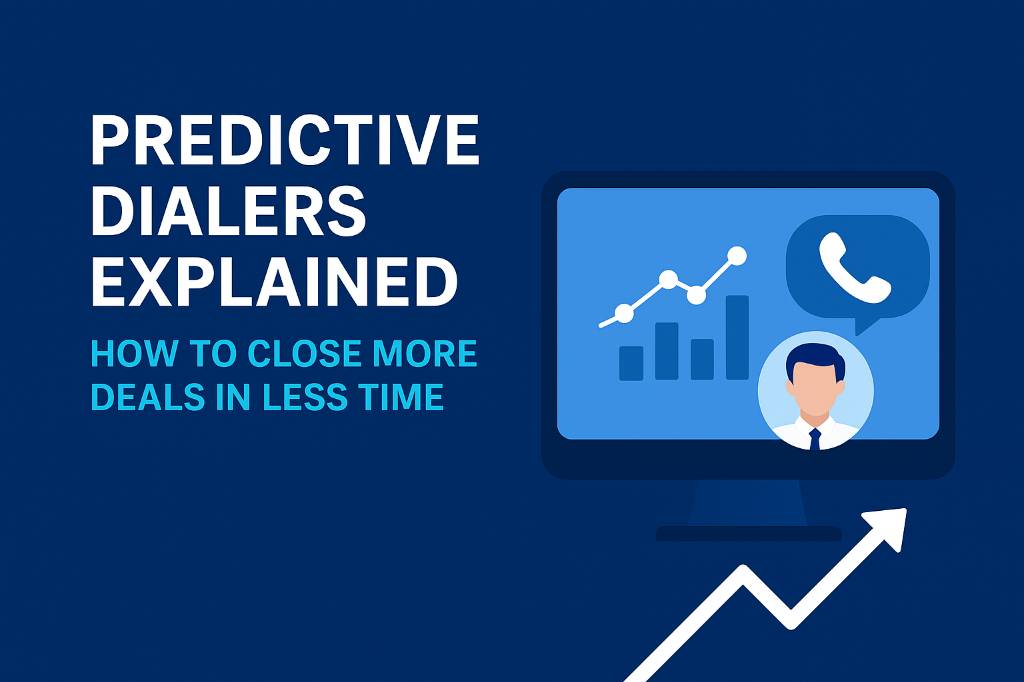 PREDICTIVE DIALERS EXPLAINED

HOW TO CLOSE MORE DEALS IN LESS TIME